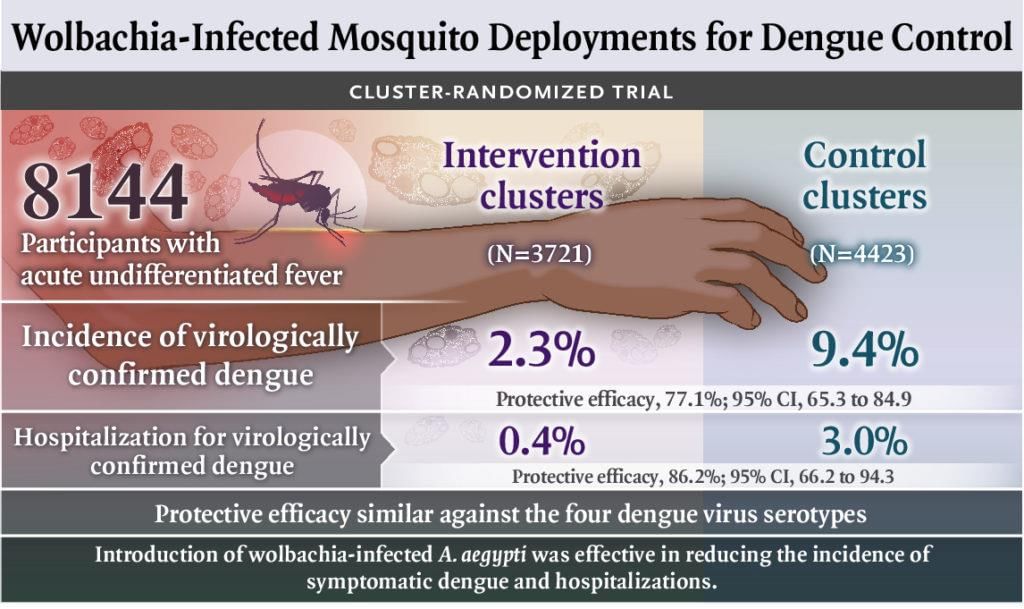 Wolbachia-Infected Mosquito Deployments for Dengue Control

CLUSTER-RANDOMIZED TRIAL

8144
Participants with acute undifferentiated fever

Intervention clusters
(N=3721)

Control clusters
(N=4423)

Incidence of virologically confirmed dengue

2.3%

9.4%

Protective efficacy, 77.1%; 95% CI, 65.3 to 84.9

Hospitalization for virologically confirmed dengue

0.4%

3.0%

Protective efficacy, 86.2%; 95% CI, 66.2 to 94.3

Protective efficacy similar against the four dengue virus serotypes

Introduction of wolbachia-infected A. aegypti was effective in reducing the incidence of symptomatic dengue and hospitalizations.